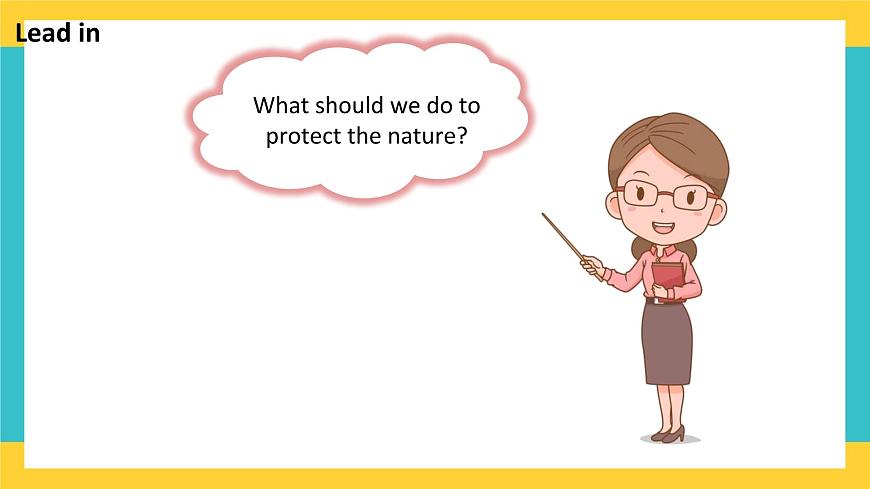 Lead in

What should we do to protect the nature?